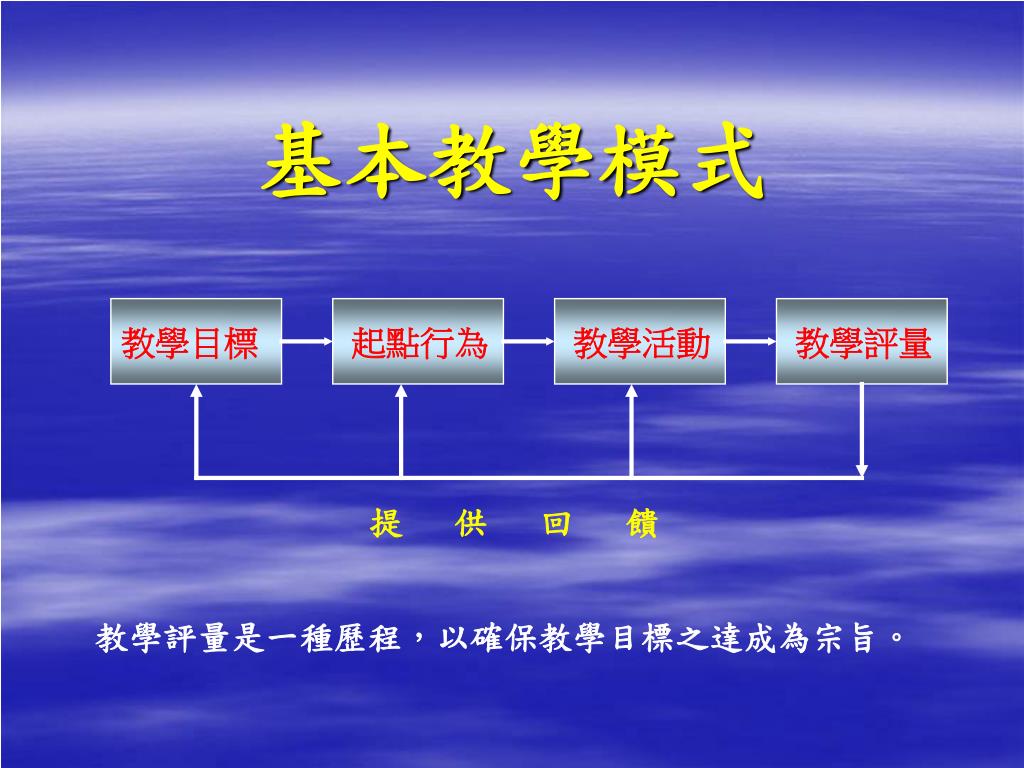 基本教學模式

教學目標

起點行為

教學活動

教學評量

提 供 回 饋

教學評量是一種歷程，以確保教學目標之達成為宗旨。